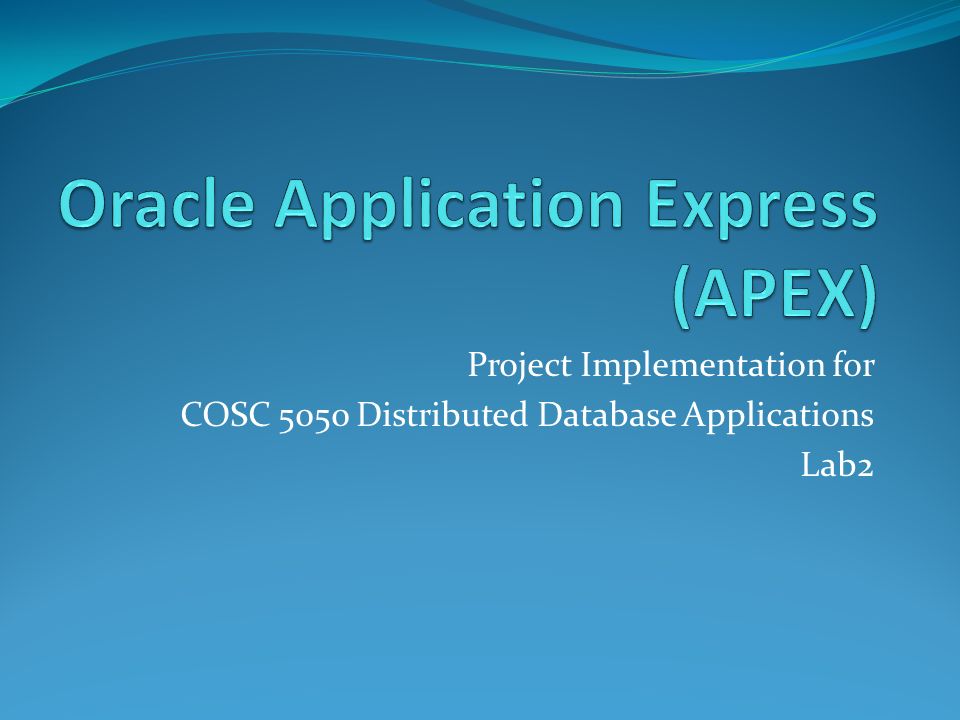 Oracle Application Express (APEX)

Project Implementation for
COSC 5050 Distributed Database Applications
Lab2